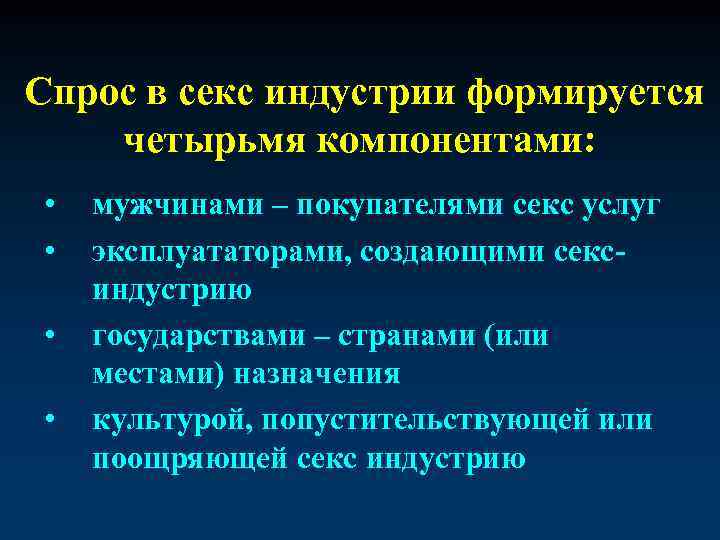 Спрос в секс индустрии формируется четырьмя компонентами:

• мужчинами – покупателями секс услуг
• эксплуататорами, создающими секс-индустрию
• государствами – странами (или местами) назначения
• культурой, попустительствующей или поощряющей секс индустрию